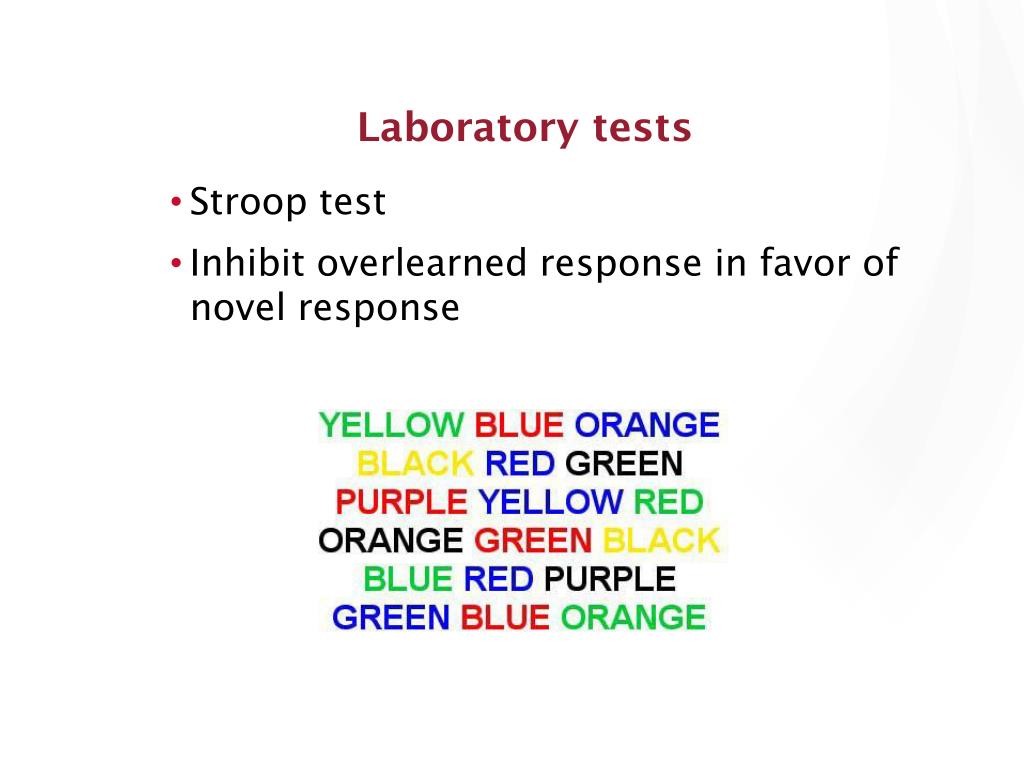 Laboratory tests

• Stroop test
• Inhibit overlearned response in favor of novel response

YELLOW BLUE ORANGE
BLACK RED GREEN
PURPLE YELLOW RED
ORANGE GREEN BLACK
BLUE RED PURPLE
GREEN BLUE ORANGE